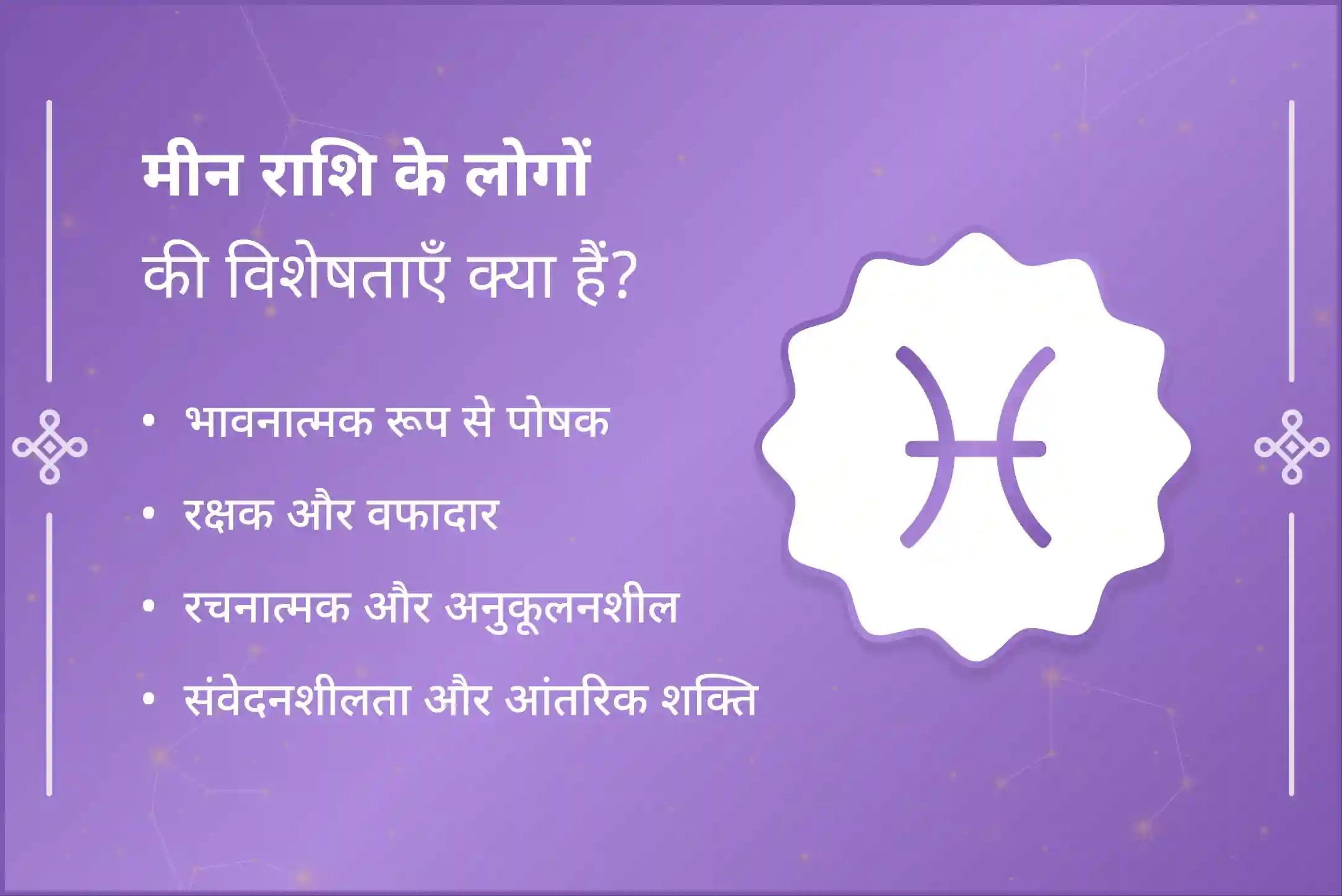 मीन राशि के लोगों
की विशेषताएँ क्या हैं?

• भावनात्मक रूप से पोषक
• रक्षक और वफादार
• रचनात्मक और अनुकूलनशील
• संवेदनशीलता और आंतरिक शक्ति